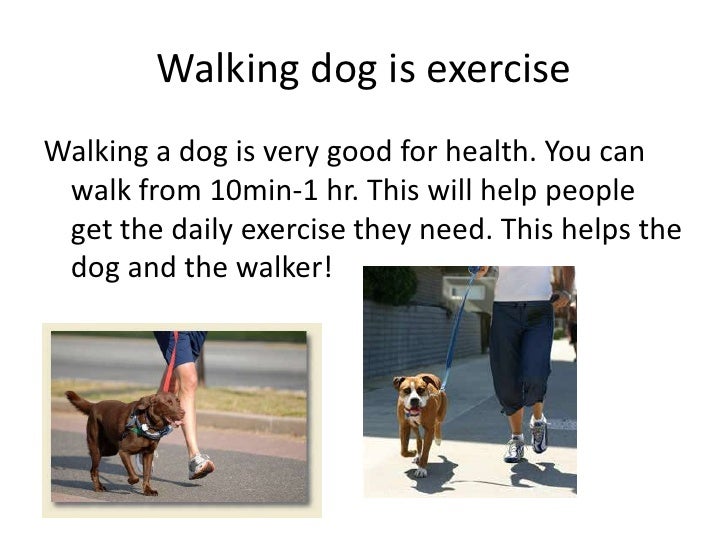 Walking dog is exercise

Walking a dog is very good for health. You can walk from 10min-1 hr. This will help people get the daily exercise they need. This helps the dog and the walker!